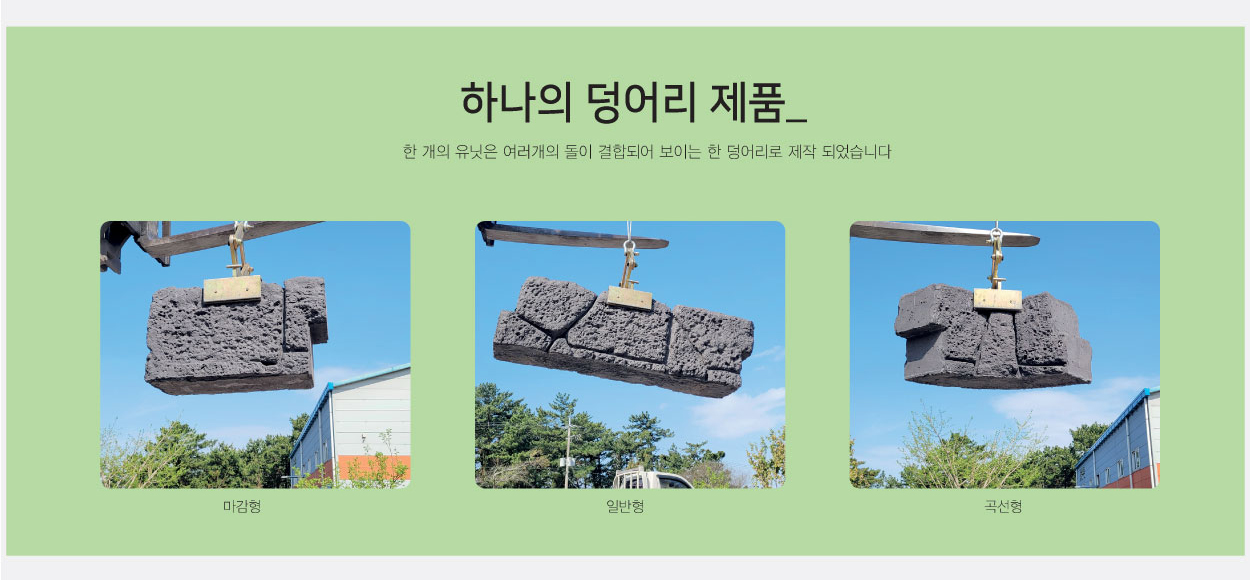 하나의 덩어리 제품_

한 개의 유닛은 여러개의 돌이 결합되어 보이는 한 덩어리로 제작 되었습니다

마감형

일반형

곡선형